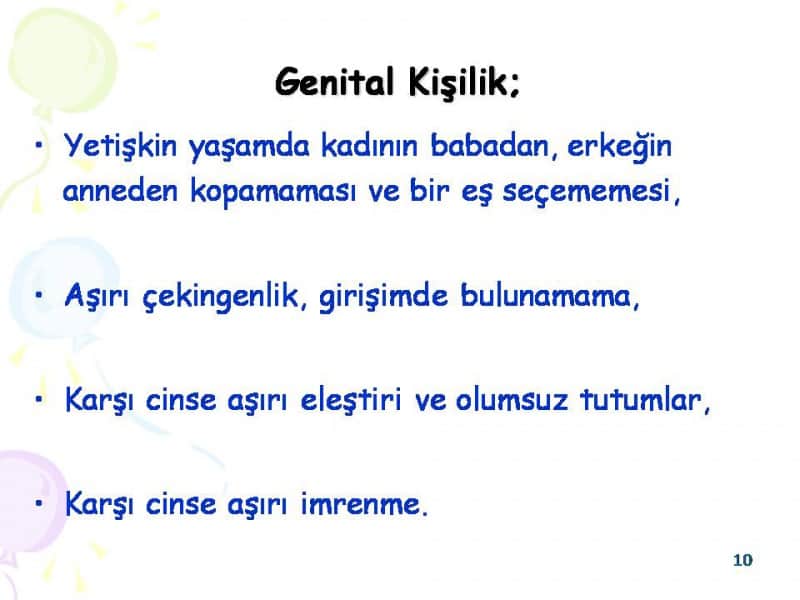 Genital Kişilik;

• Yetişkin yaşamda kadının babadan, erkeğin anneden kopamaması ve bir eş seçememesi,

• Aşırı çekingenlik, girişimde bulunamama,

• Karşı cinse aşırı eleştiri ve olumsuz tutumlar,

• Karşı cinse aşırı imrenme.

10